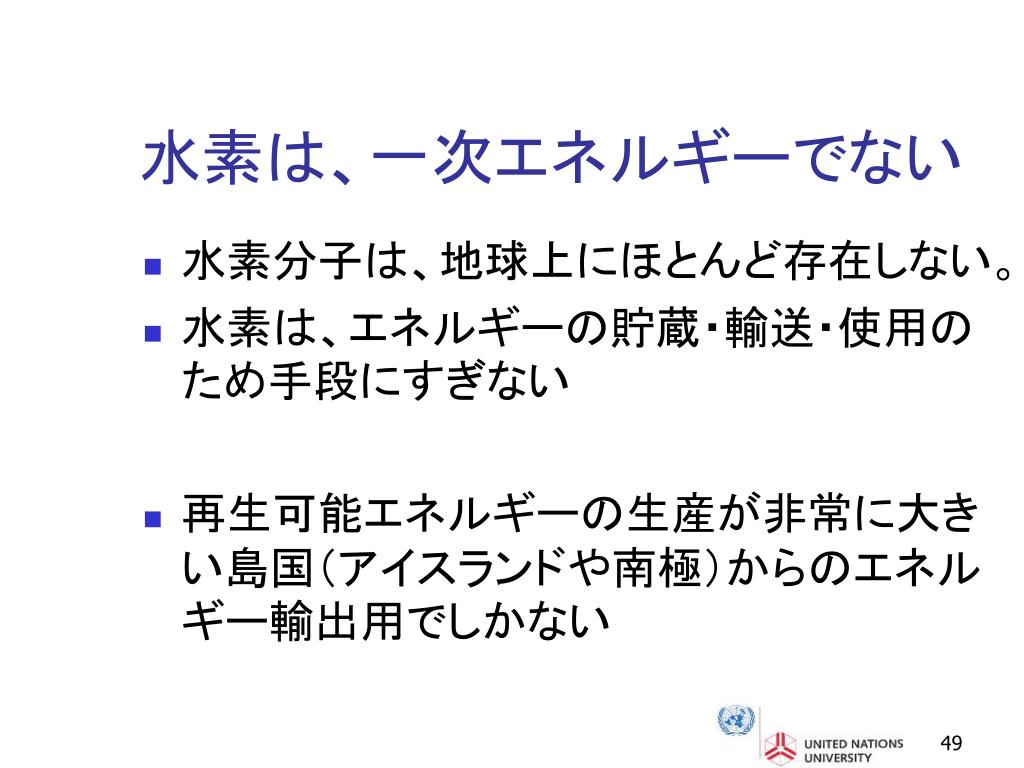 水素は、一次エネルギーでない

- 水素分子は、地球上にほとんど存在しない。
- 水素は、エネルギーの貯蔵・輸送・使用のため手段にすぎない

- 再生可能エネルギーの生産が非常に大きい島国（アイスランドや南極）からのエネルギー輸出用でしかない

UNITED NATIONS UNIVERSITY

49